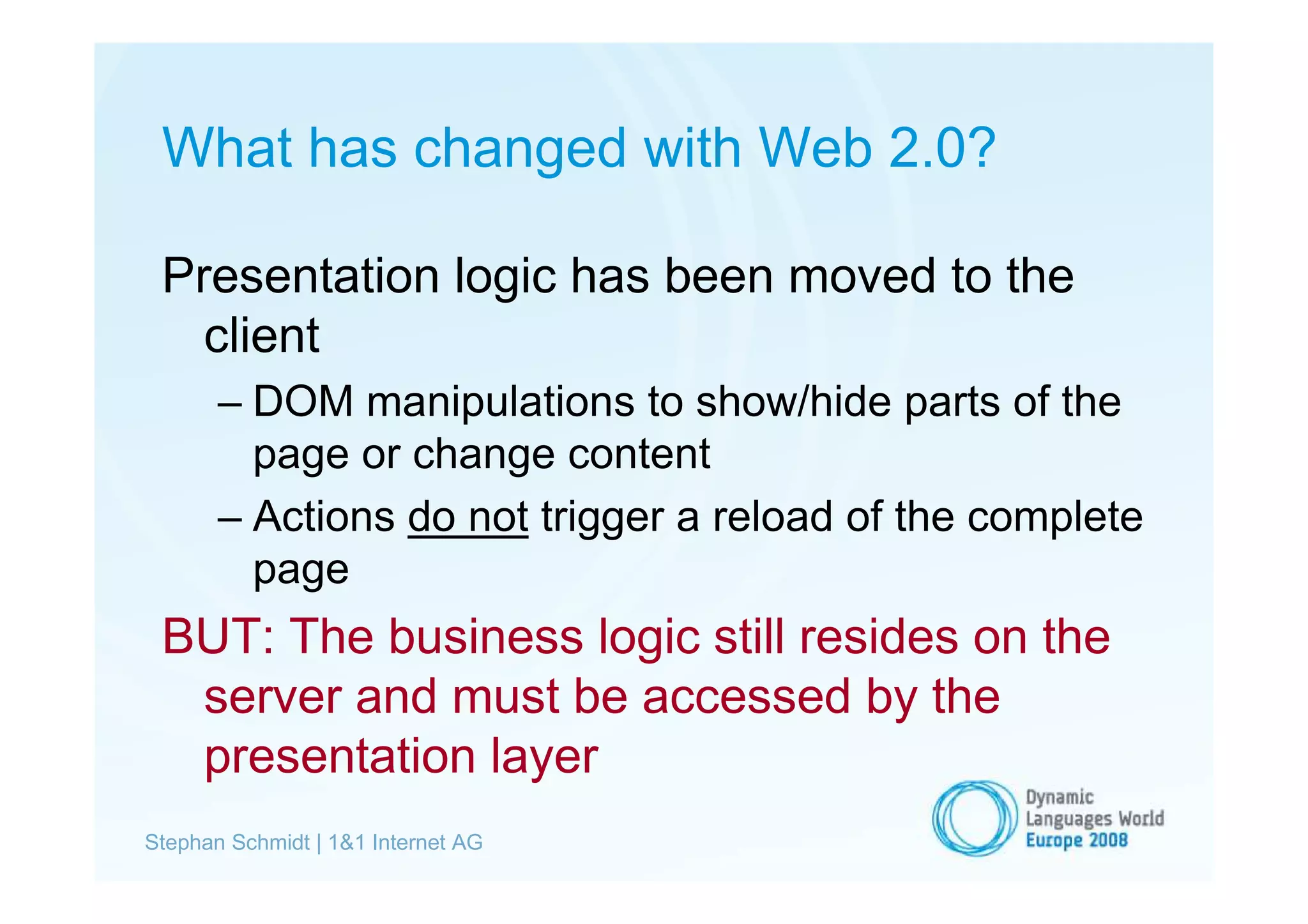 What has changed with Web 2.0?

Presentation logic has been moved to the client

– DOM manipulations to show/hide parts of the page or change content

– Actions do not trigger a reload of the complete page

BUT: The business logic still resides on the server and must be accessed by the presentation layer

Stephan Schmidt | 1&1 Internet AG

Dynamic Languages World Europe 2008